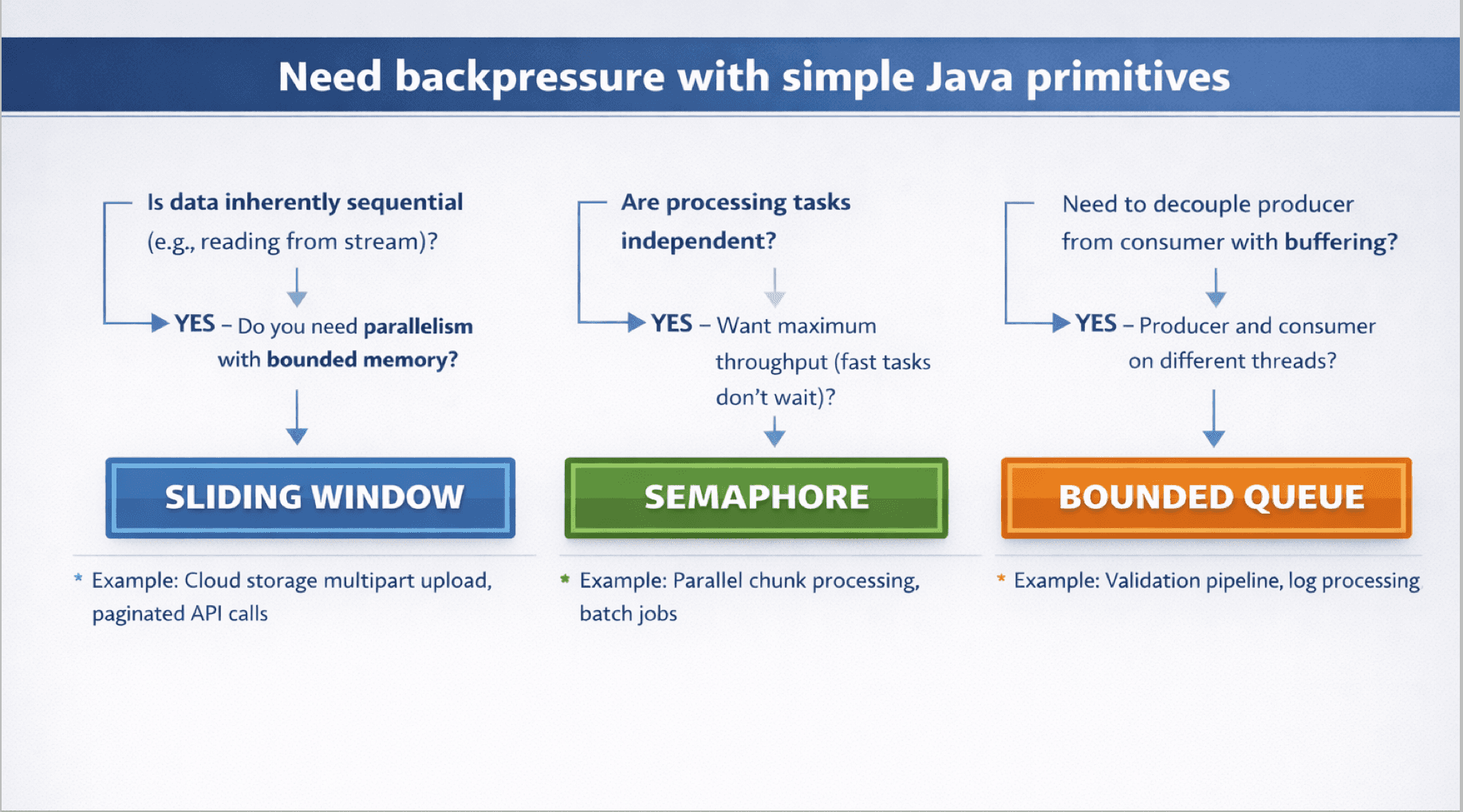 Need backpressure with simple Java primitives

Is data inherently sequential (e.g., reading from stream)?

YES – Do you need parallelism with bounded memory?

SLIDING WINDOW

* Example: Cloud storage multipart upload, paginated API calls

Are processing tasks independent?

YES – Want maximum throughput (fast tasks don't wait)?

SEMAPHORE

* Example: Parallel chunk processing, batch jobs

Need to decouple producer from consumer with buffering?

YES – Producer and consumer on different threads?

BOUNDED QUEUE

* Example: Validation pipeline, log processing